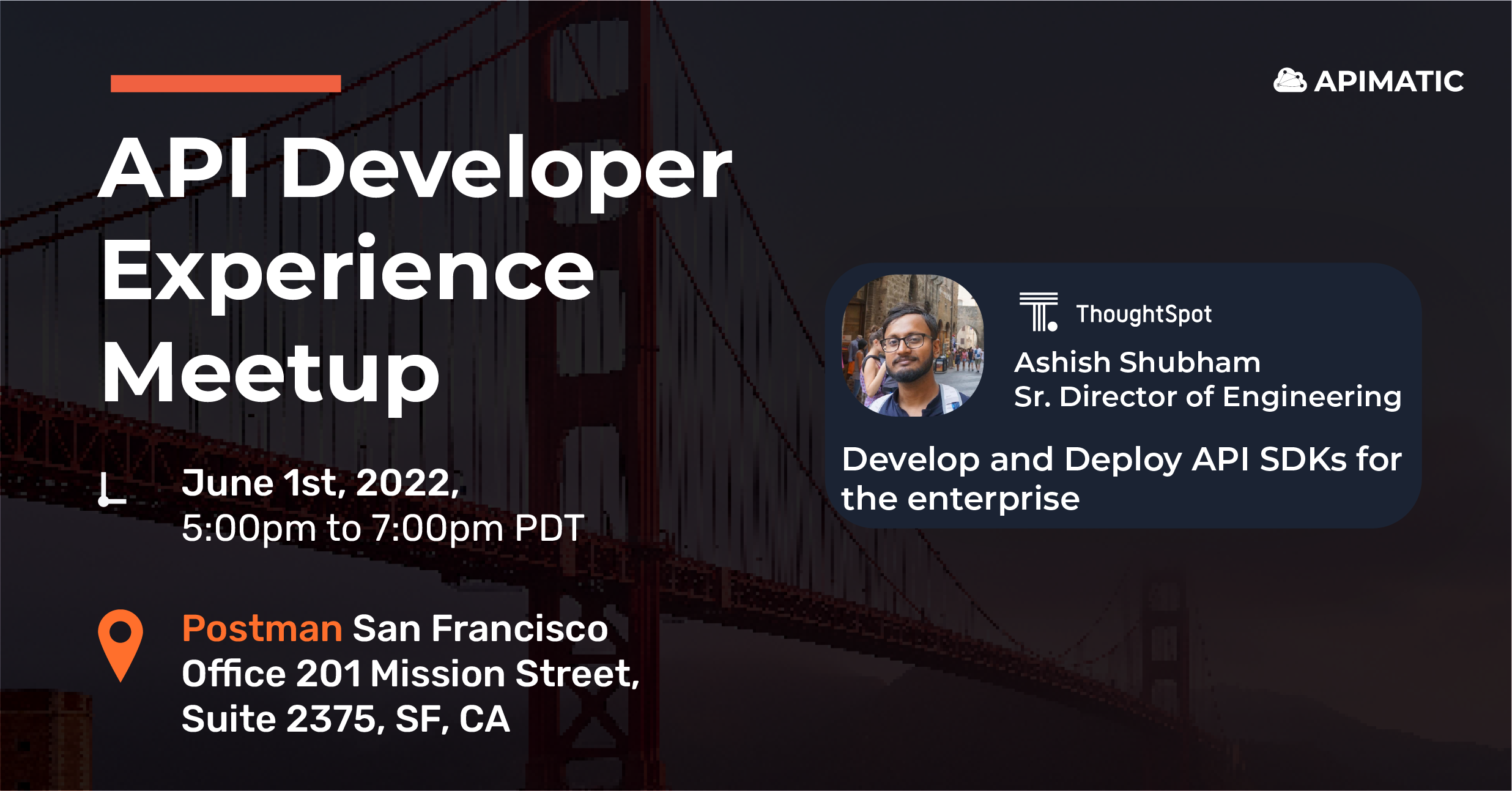 APIMATIC

API Developer Experience Meetup

June 1st, 2022,
5:00pm to 7:00pm PDT

Postman San Francisco Office 201 Mission Street, Suite 2375, SF, CA

ThoughtSpot

Ashish Shubham
Sr. Director of Engineering

Develop and Deploy API SDKs for the enterprise